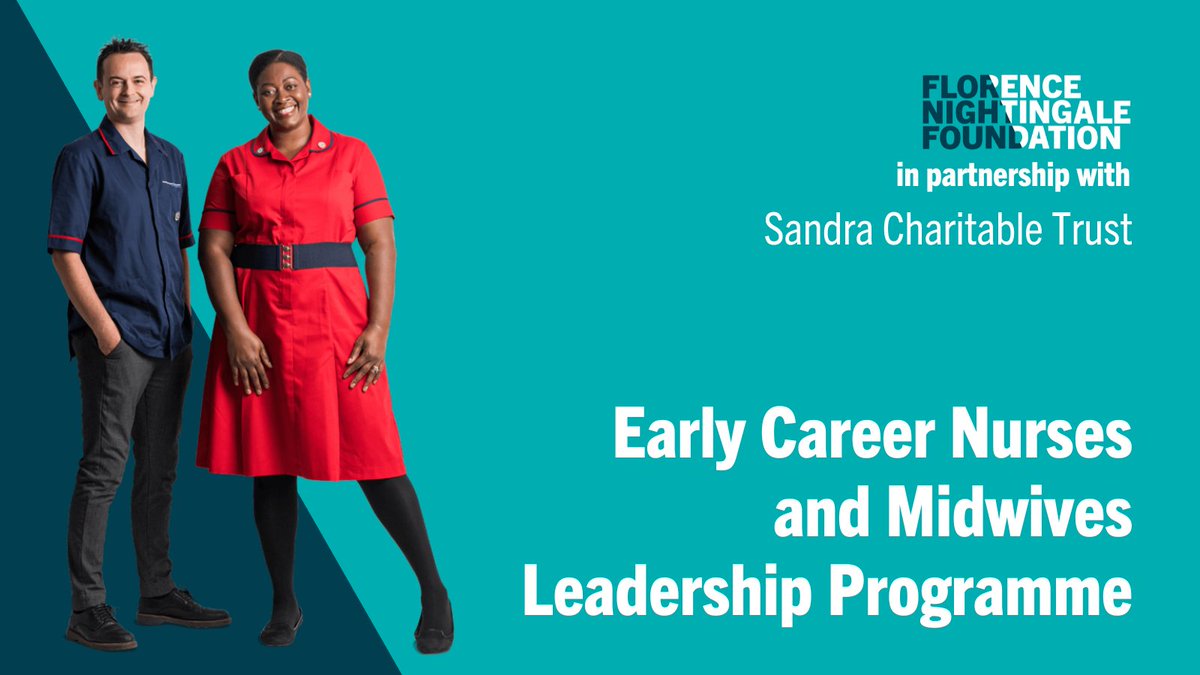 FLORENCE
NIGHTINGALE
FOUNDATION
in partnership with
Sandra Charitable Trust

Early Career Nurses and Midwives Leadership Programme